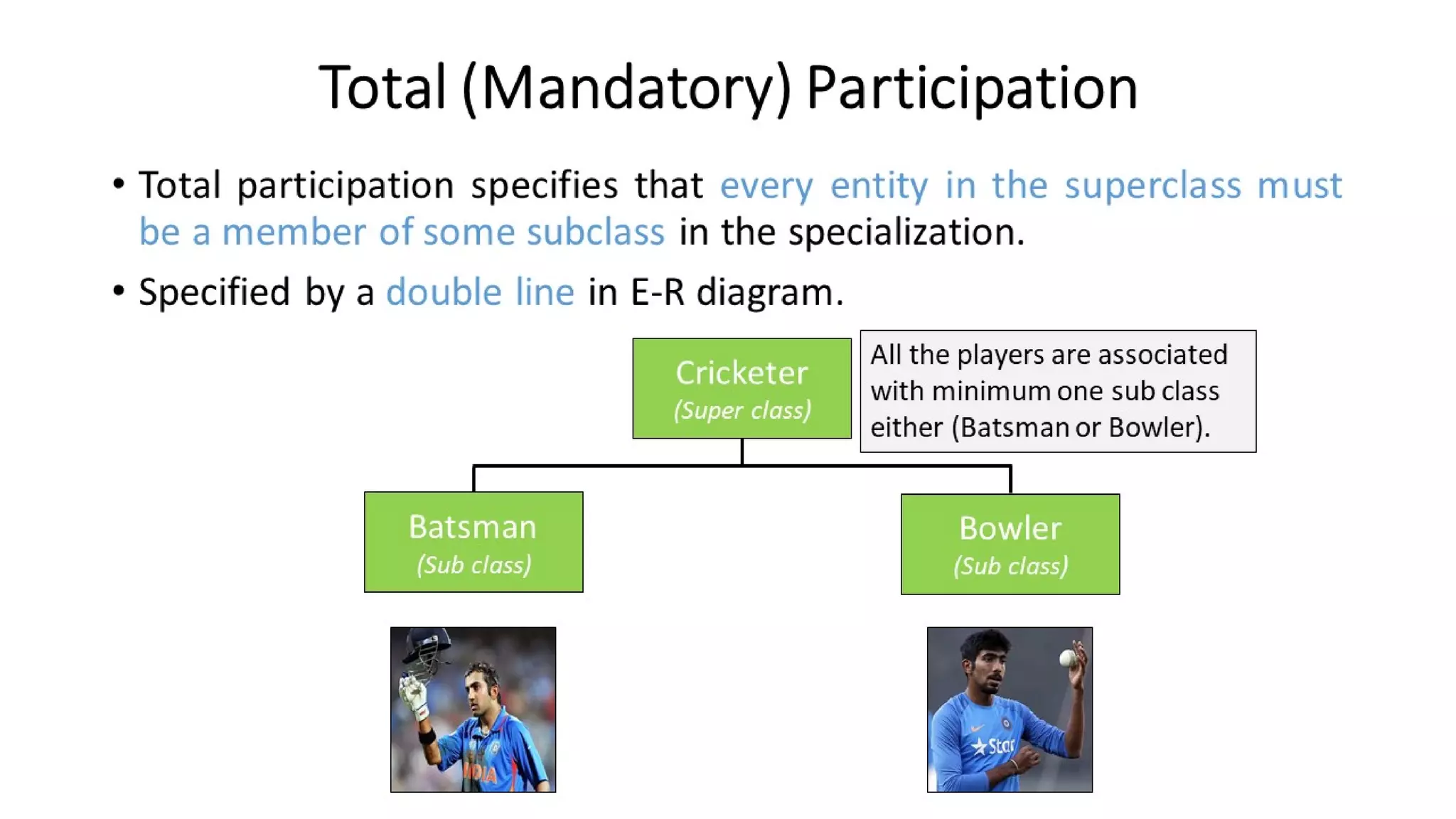 Total (Mandatory) Participation

• Total participation specifies that every entity in the superclass must be a member of some subclass in the specialization.

• Specified by a double line in E-R diagram.

Cricketer
(Super class)

All the players are associated with minimum one sub class either (Batsman or Bowler).

Batsman
(Sub class)

Bowler
(Sub class)

INDIA

Star